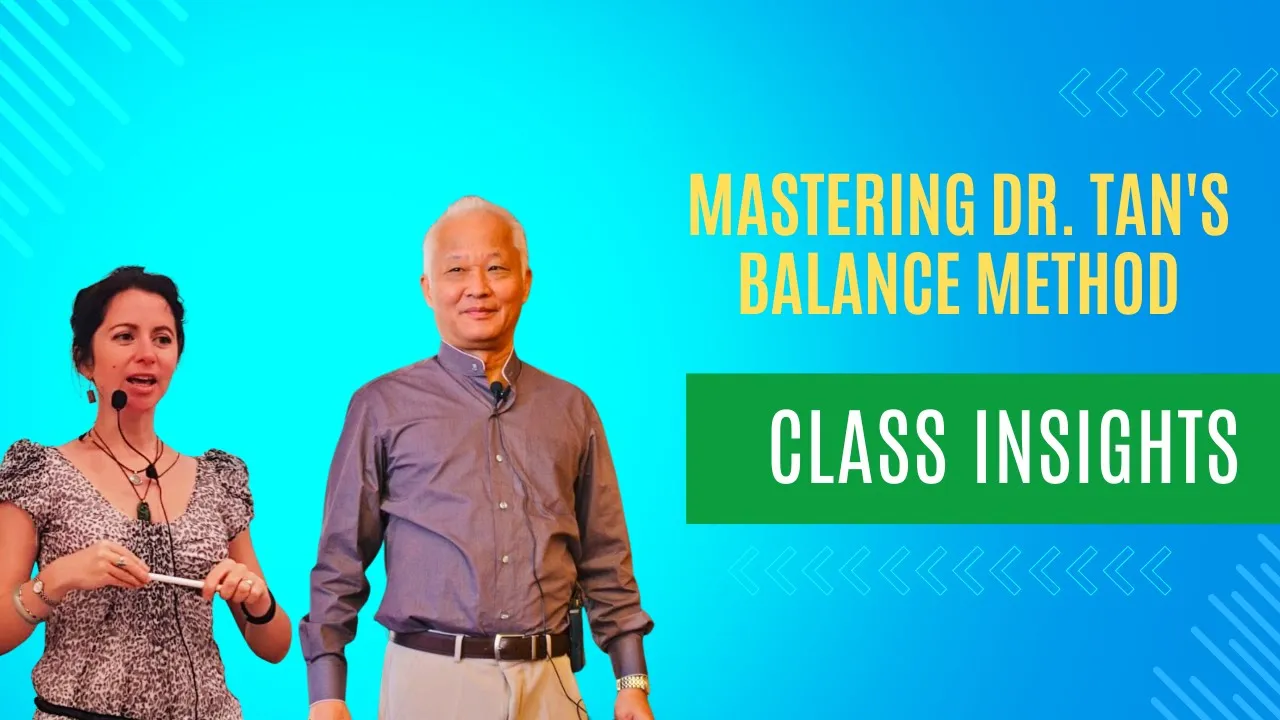 MASTERING DR. TAN'S BALANCE METHOD

CLASS INSIGHTS